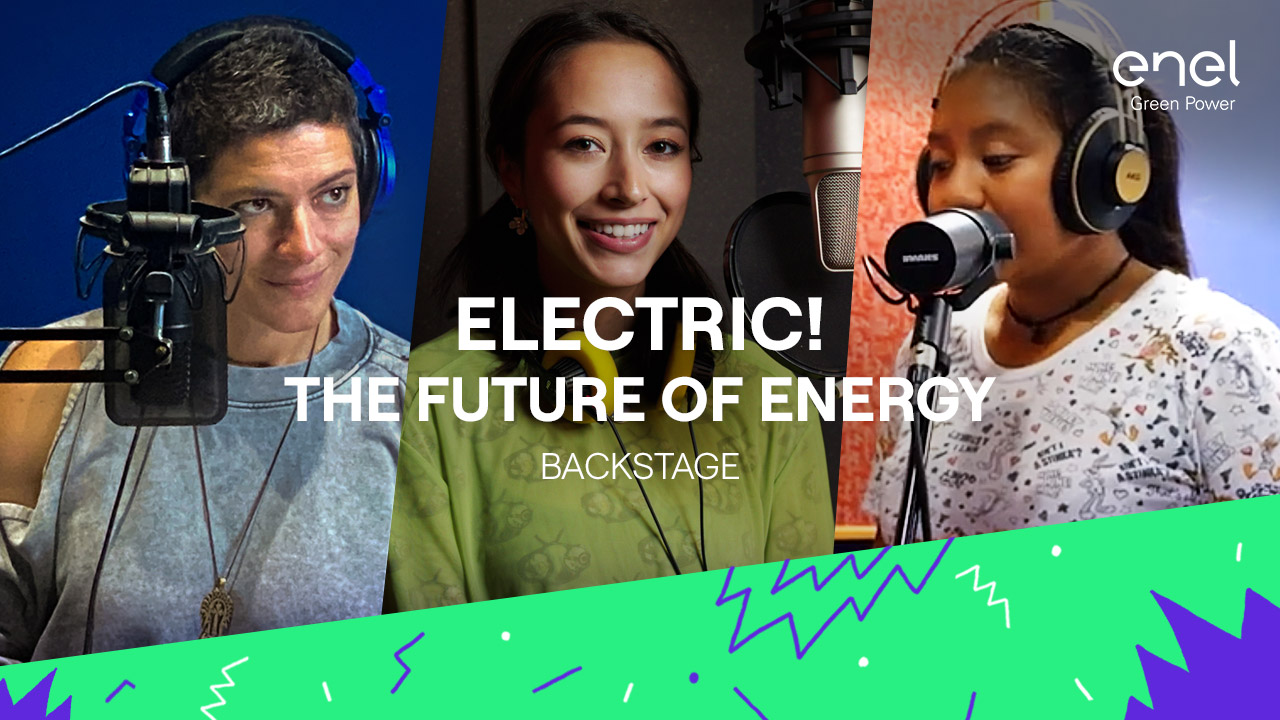 enel
Green Power

ELECTRIC!
THE FUTURE OF ENERGY
BACKSTAGE